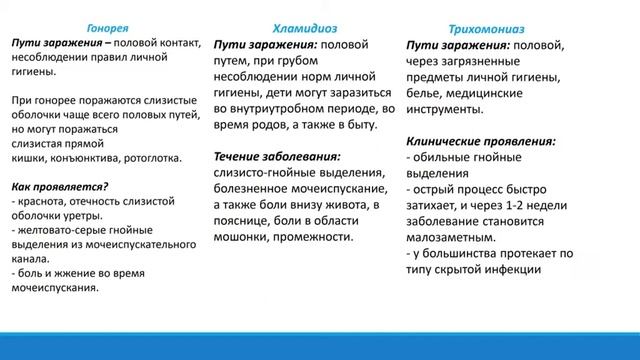 Гонорея
Пути заражения – половой контакт, несоблюдении правил личной гигиены.

При гонорее поражаются слизистые оболочки чаще всего половых путей, но могут поражаться слизистая прямой кишки, конъюнктива, ротоглотка.

Как проявляется?
- краснота, отечность слизистой оболочки уретры.
- желтовато-серые гнойные выделения из мочеиспускательного канала.
- боль и жжение во время мочеиспускания.

Хламидиоз
Пути заражения: половой путем, при грубом несоблюдении норм личной гигиены, дети могут заразиться во внутриутробном периоде, во время родов, а также в быту.

Течение заболевания:
слизисто-гнойные выделения, болезненное мочеиспускание, а также боли внизу живота, в пояснице, боли в области мошонки, промежности.

Трихомониаз
Пути заражения: половой, через загрязненные предметы личной гигиены, белье, медицинские инструменты.

Клинические проявления:
- обильные гнойные выделения
- острый процесс быстро затихает, и через 1-2 недели заболевание становится малозаметным.
- у большинства протекает по типу скрытой инфекции